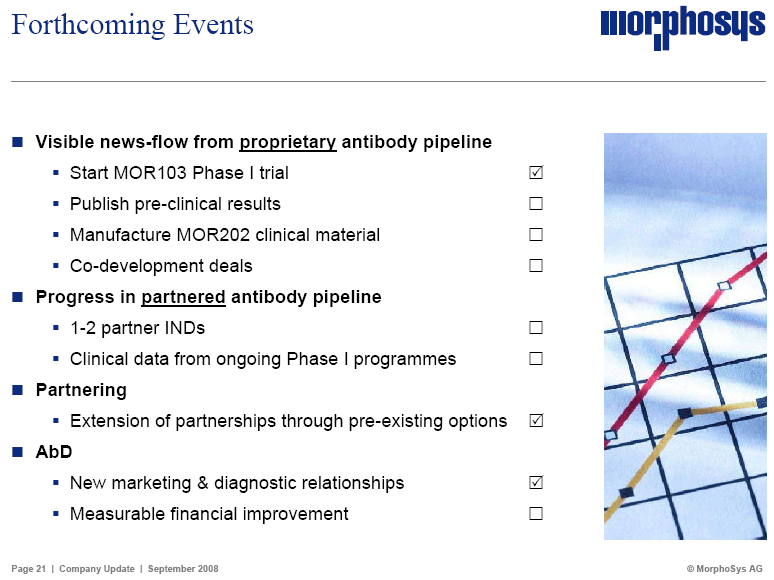 Forthcoming Events

morphosys

- Visible news-flow from proprietary antibody pipeline
  - Start MOR103 Phase I trial ☑
  - Publish pre-clinical results ☐
  - Manufacture MOR202 clinical material ☐
  - Co-development deals ☐
- Progress in partnered antibody pipeline
  - 1-2 partner INDs ☐
  - Clinical data from ongoing Phase I programmes ☐
- Partnering
  - Extension of partnerships through pre-existing options ☑
- AbD
  - New marketing & diagnostic relationships ☑
  - Measurable financial improvement ☐

Page 21 | Company Update | September 2008

© MorphoSys AG